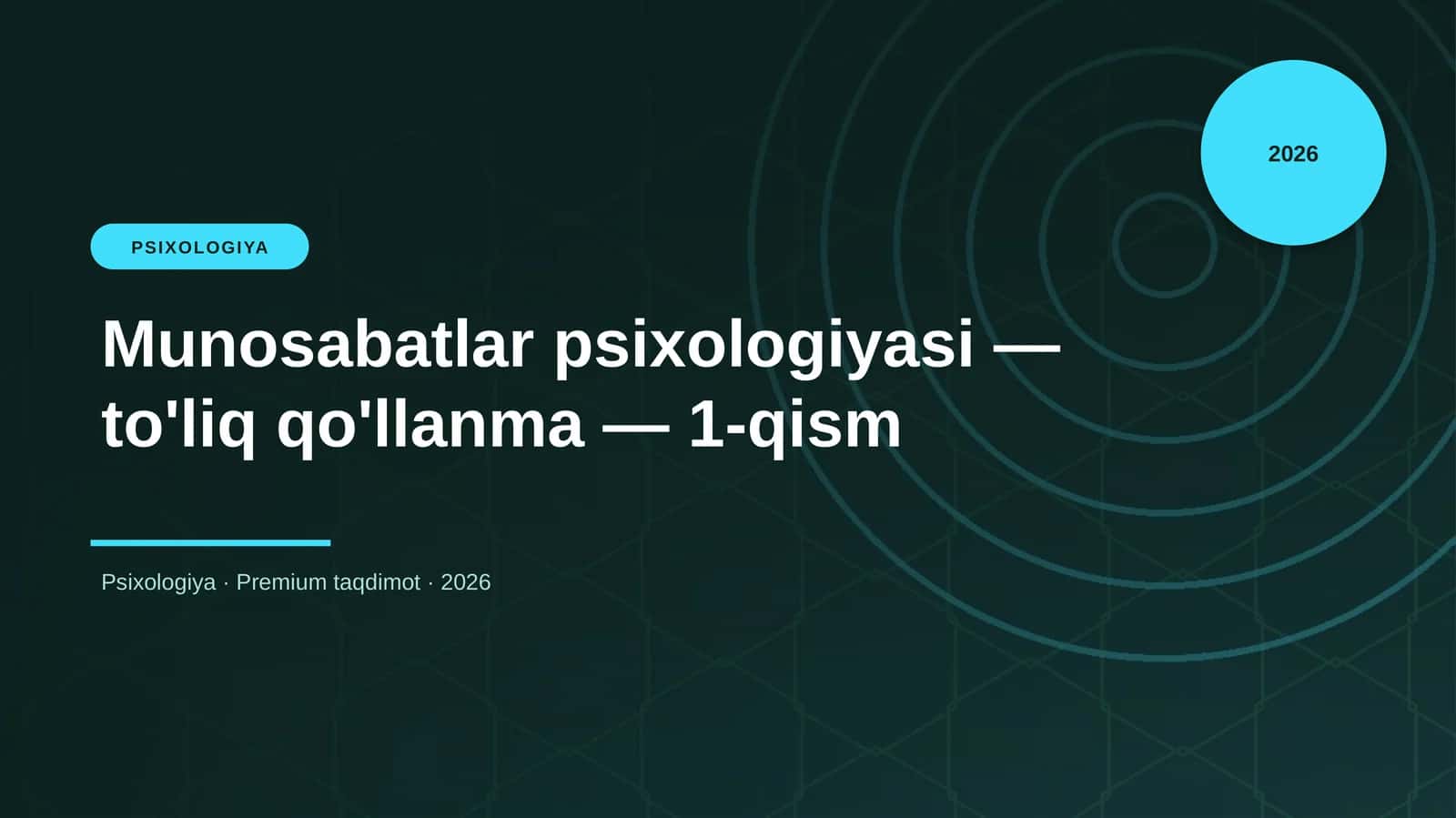 2026

PSIXOLOGIYA

Munosabatlar psixologiyasi — to'liq qo'llanma — 1-qism

Psixologiya · Premium taqdimot · 2026